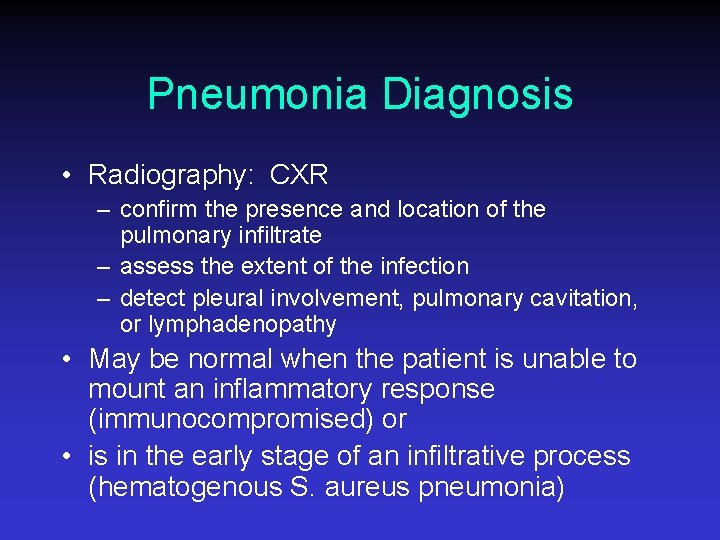 Pneumonia Diagnosis

• Radiography: CXR
– confirm the presence and location of the pulmonary infiltrate
– assess the extent of the infection
– detect pleural involvement, pulmonary cavitation, or lymphadenopathy
• May be normal when the patient is unable to mount an inflammatory response (immunocompromised) or
• is in the early stage of an infiltrative process (hematogenous S. aureus pneumonia)